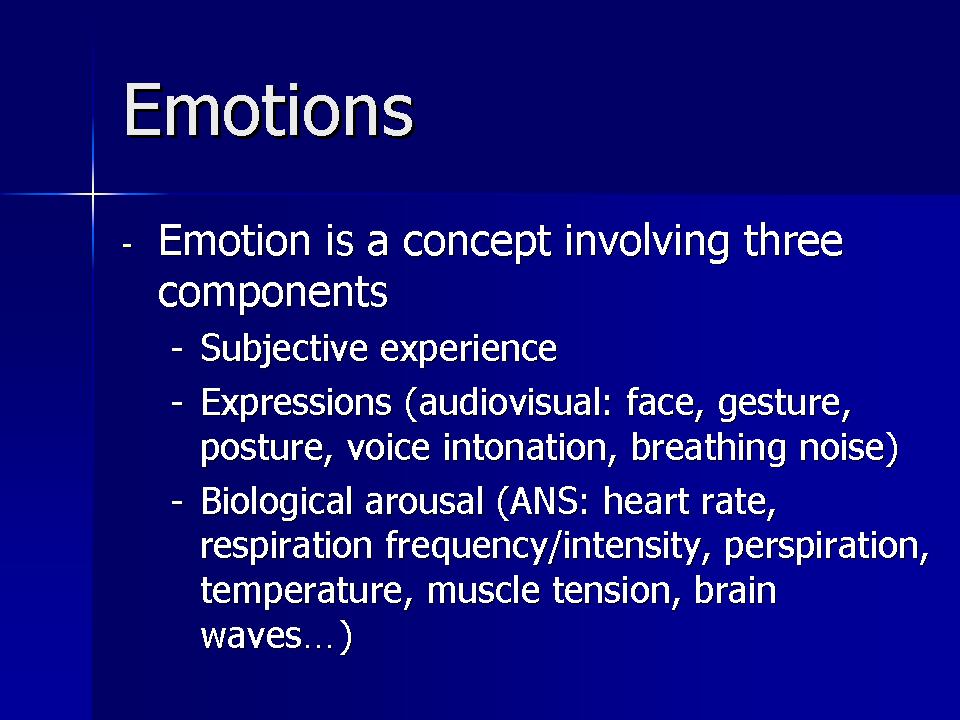 Emotions

- Emotion is a concept involving three components
  - Subjective experience
  - Expressions (audiovisual: face, gesture, posture, voice intonation, breathing noise)
  - Biological arousal (ANS: heart rate, respiration frequency/intensity, perspiration, temperature, muscle tension, brain waves…)